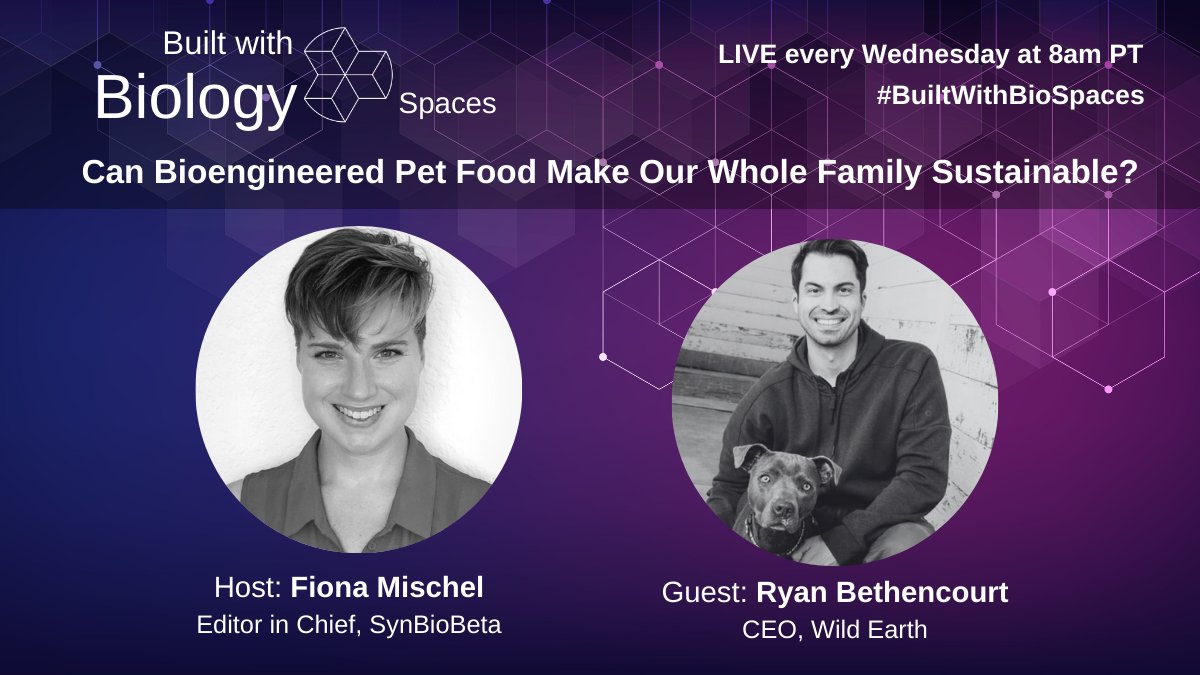 Built with Biology Spaces

LIVE every Wednesday at 8am PT
#BuiltWithBioSpaces

Can Bioengineered Pet Food Make Our Whole Family Sustainable?

Host: Fiona Mischel
Editor in Chief, SynBioBeta

Guest: Ryan Bethencourt
CEO, Wild Earth